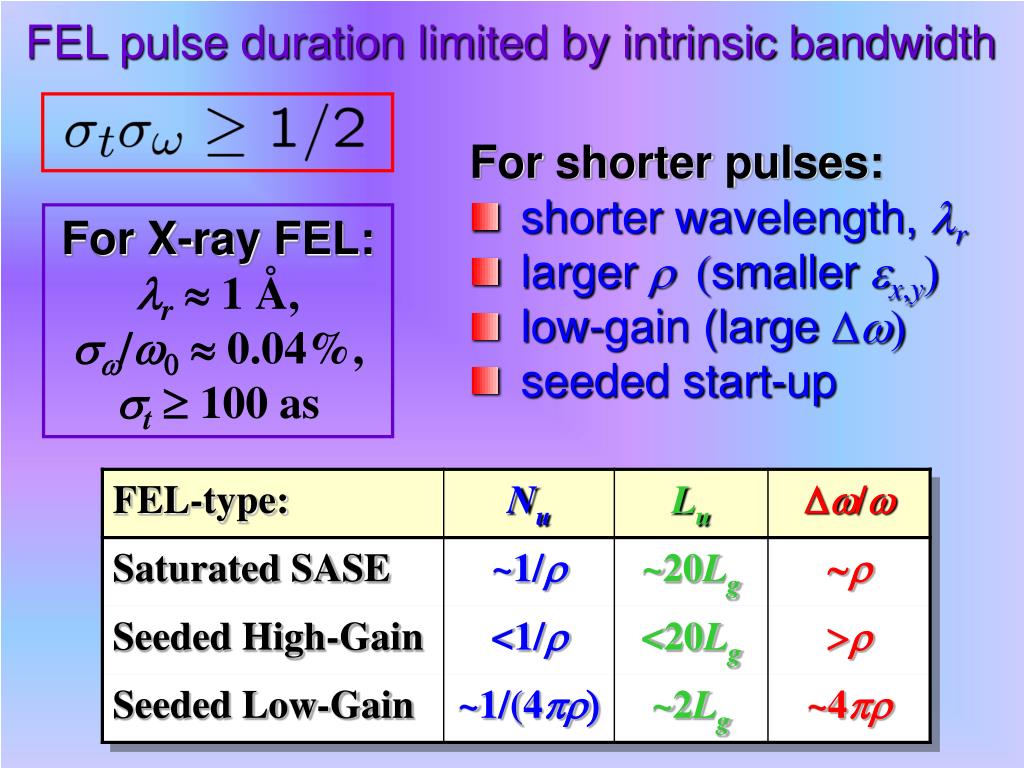 FEL pulse duration limited by intrinsic bandwidth

$\sigma_t \sigma_\omega \geq 1/2$

For X-ray FEL:
$\lambda_r \approx 1$ Å,
$\sigma_\omega/\omega_0 \approx 0.04\%$,
$\sigma_t \geq 100$ as

For shorter pulses:
shorter wavelength, $\lambda_r$
larger $\rho$ (smaller $\varepsilon_{x,y}$)
low-gain (large $\Delta\omega$)
seeded start-up

| FEL-type: | $N_u$ | $L_u$ | $\Delta\omega/\omega$ |
|---|---|---|---|
| Saturated SASE | ~$1/\rho$ | ~$20L_g$ | ~$\rho$ |
| Seeded High-Gain | <$1/\rho$ | <$20L_g$ | >$\rho$ |
| Seeded Low-Gain | ~$1/(4\pi\rho)$ | ~$2L_g$ | ~$4\pi\rho$ |